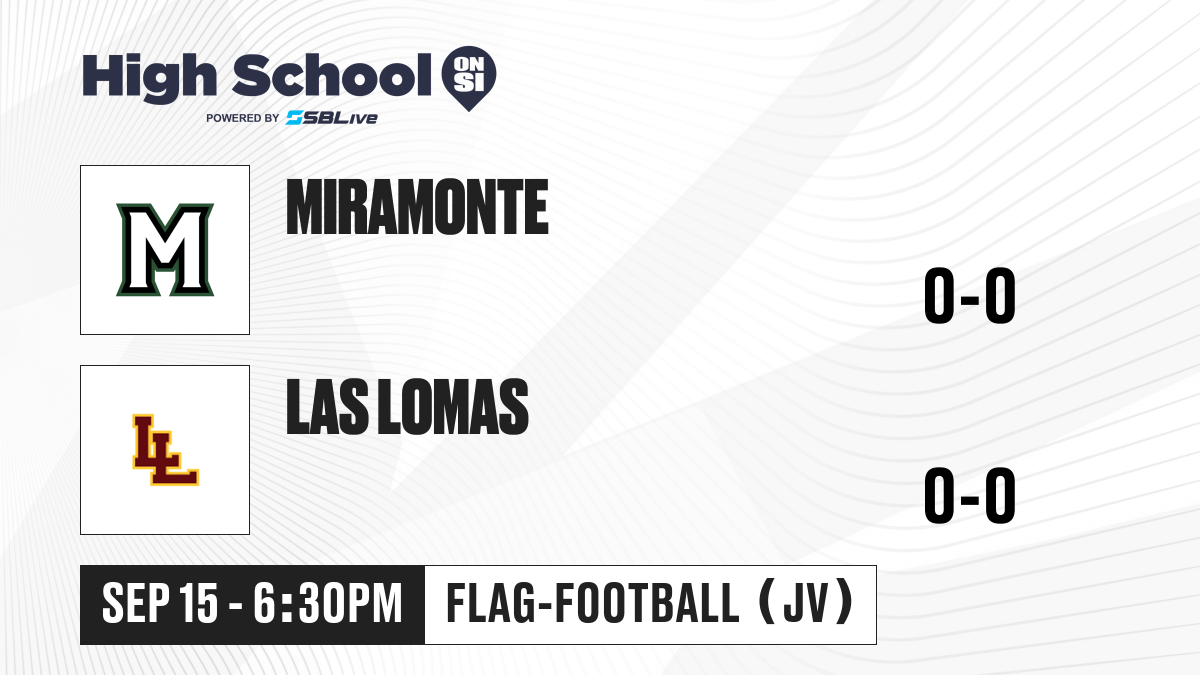 High School ON SI
POWERED BY SBLive

M
MIRAMONTE
0-0

LL
LAS LOMAS
0-0

SEP 15 - 6:30PM
FLAG-FOOTBALL (JV)